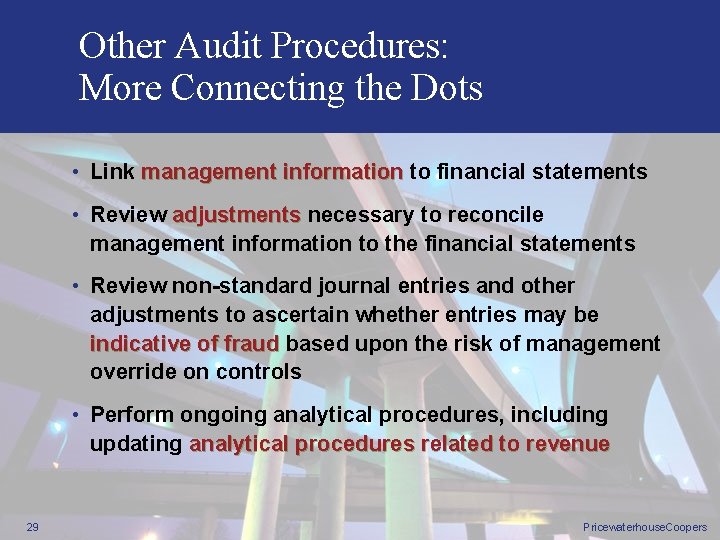 Other Audit Procedures:
More Connecting the Dots

• Link management information to financial statements

• Review adjustments necessary to reconcile management information to the financial statements

• Review non-standard journal entries and other adjustments to ascertain whether entries may be indicative of fraud based upon the risk of management override on controls

• Perform ongoing analytical procedures, including updating analytical procedures related to revenue

29

PricewaterhouseCoopers